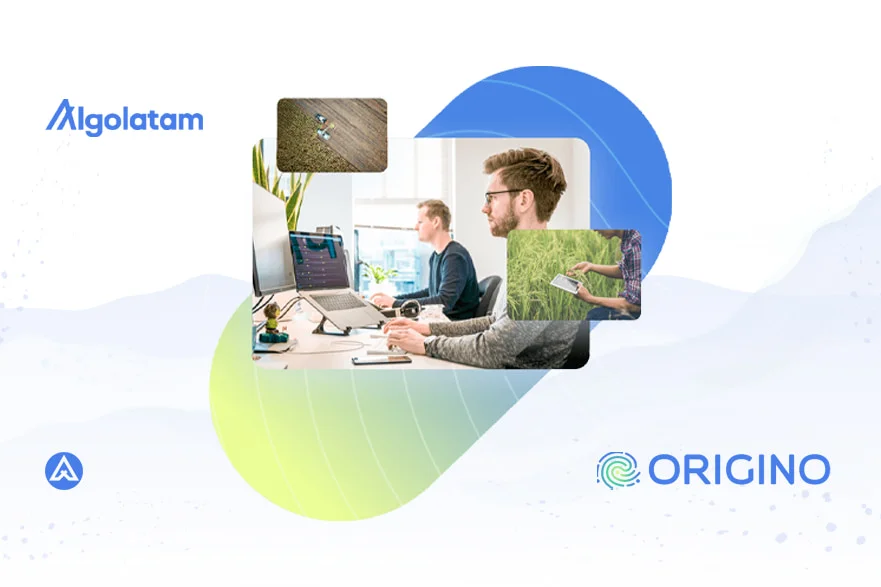 Algolatam

ORIGINO